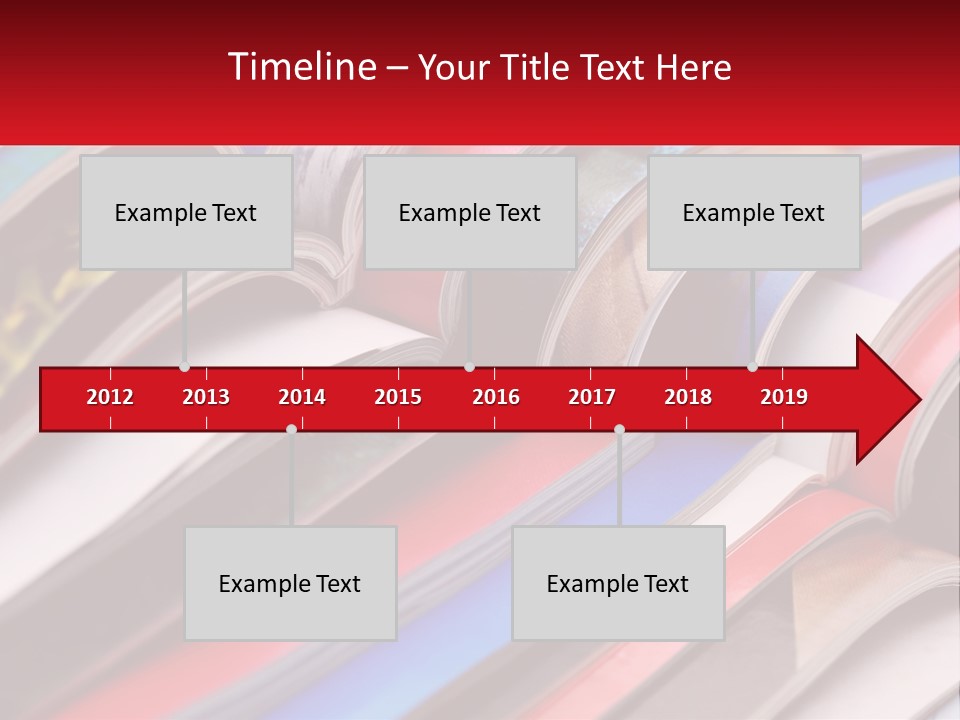 Timeline – Your Title Text Here

Example Text

Example Text

Example Text

2012 2013 2014 2015 2016 2017 2018 2019

Example Text

Example Text